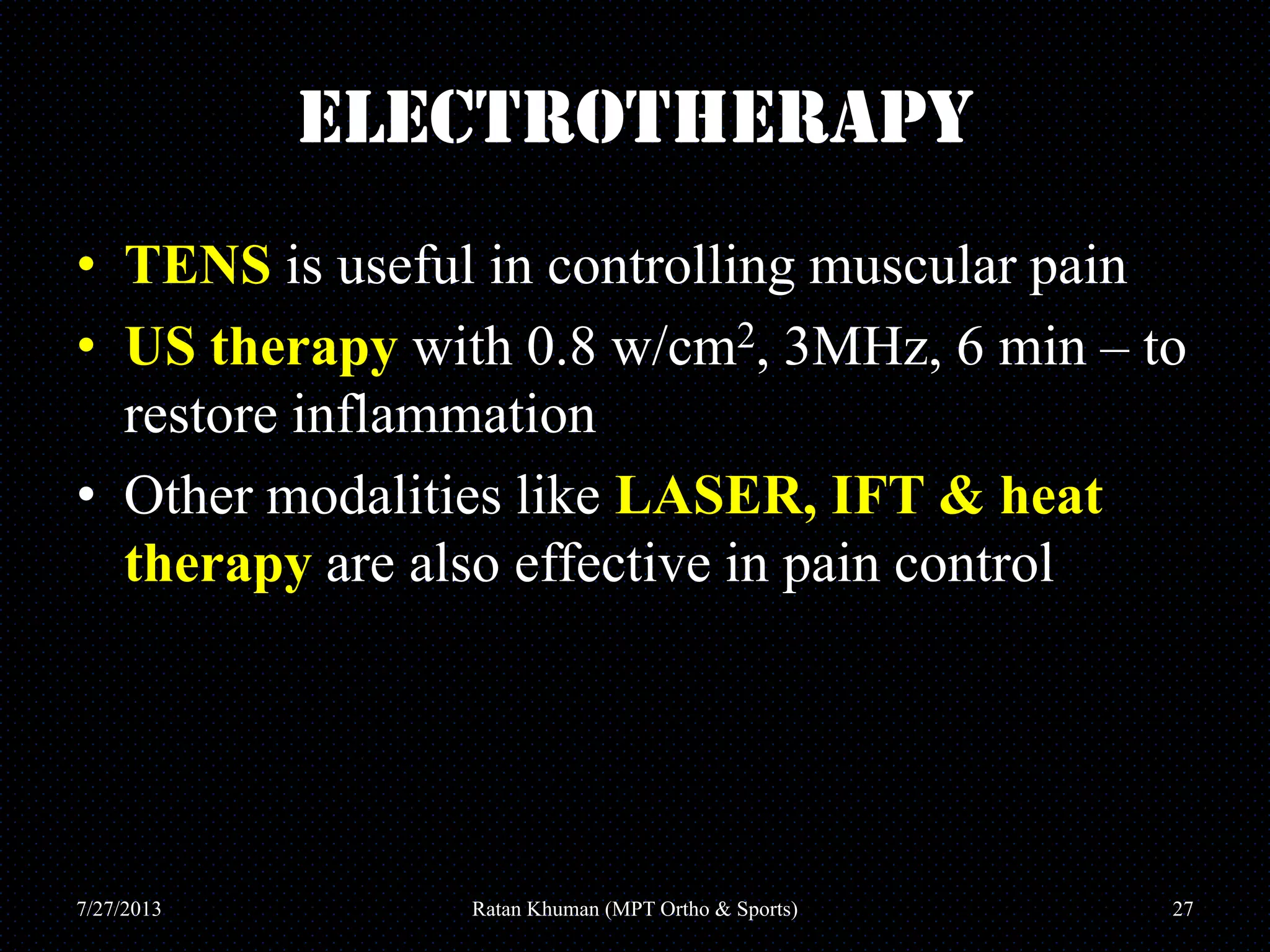 ELECTROTHERAPY

• TENS is useful in controlling muscular pain
• US therapy with 0.8 w/cm$^2$, 3MHz, 6 min – to restore inflammation
• Other modalities like LASER, IFT & heat therapy are also effective in pain control

7/27/2013 Ratan Khuman (MPT Ortho & Sports) 27